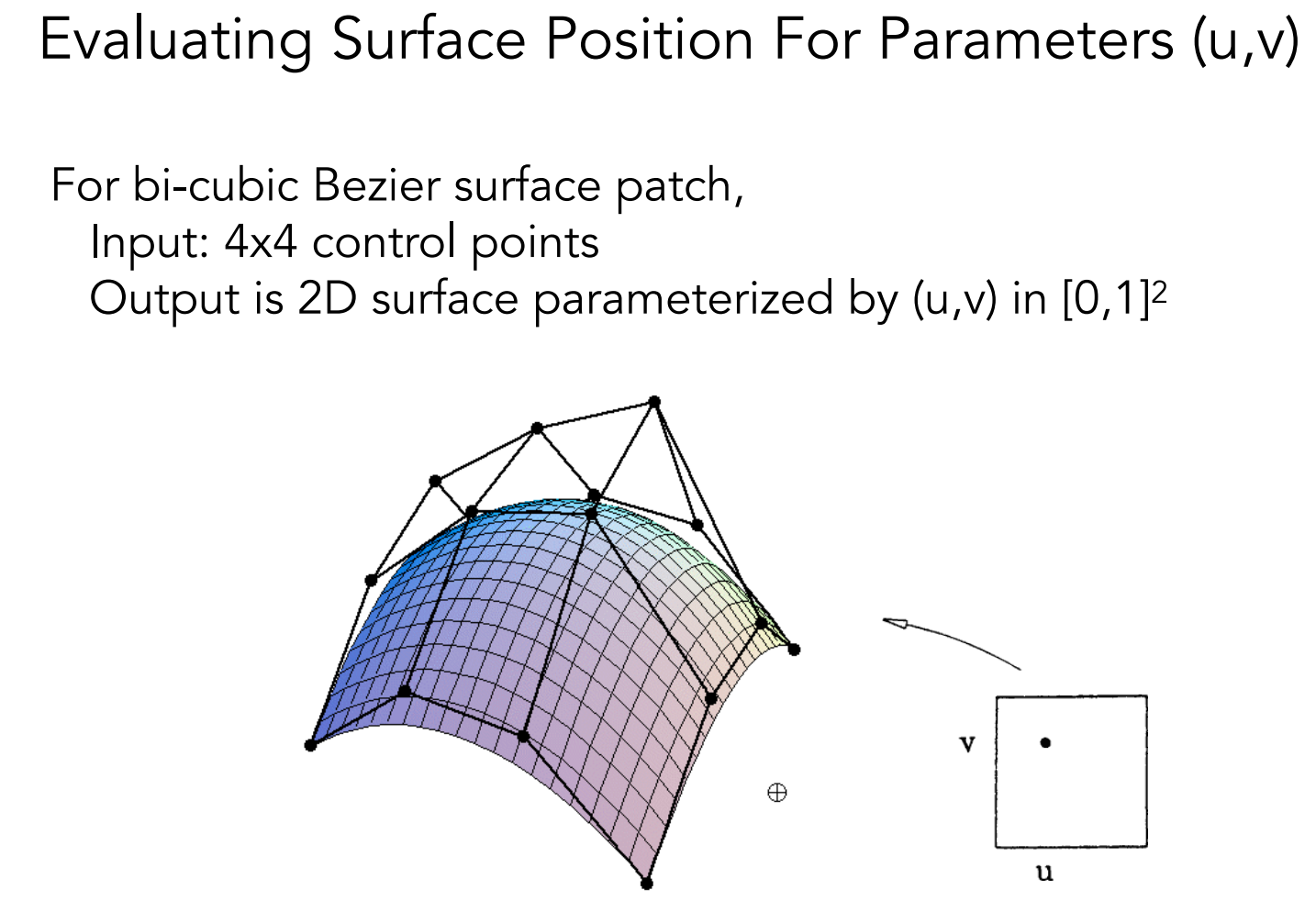 Evaluating Surface Position For Parameters (u,v)

For bi-cubic Bezier surface patch,
Input: 4x4 control points
Output is 2D surface parameterized by (u,v) in $[0,1]^2$

v

u